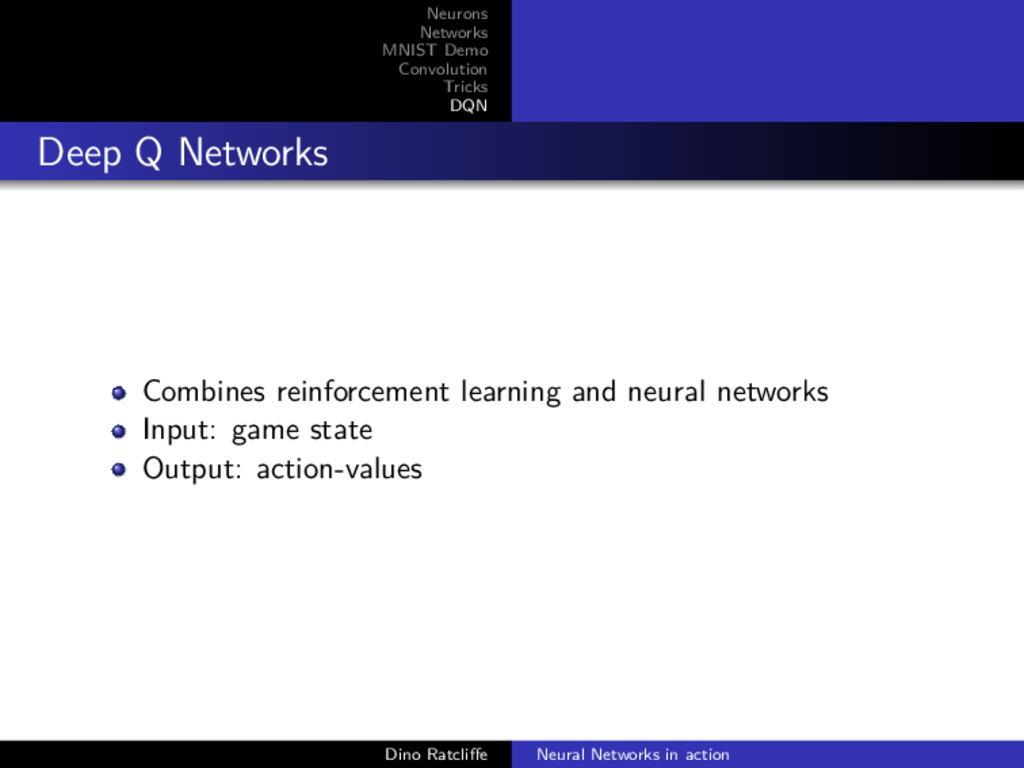 Neurons
Networks
MNIST Demo
Convolution
Tricks
DQN

Deep Q Networks

Combines reinforcement learning and neural networks
Input: game state
Output: action-values

Dino Ratcliffe

Neural Networks in action